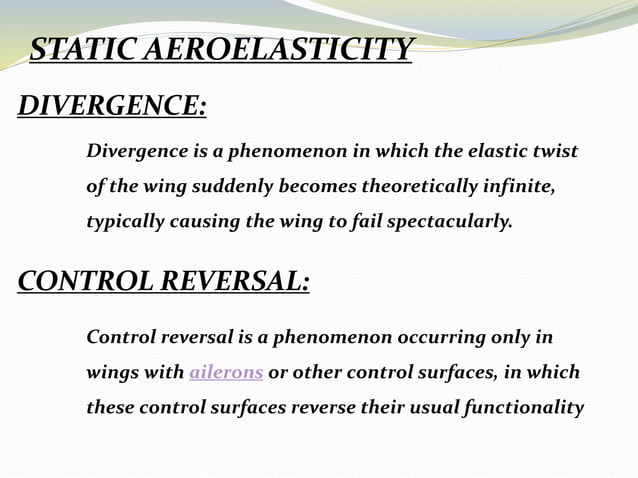 STATIC AEROELASTICITY

DIVERGENCE:

Divergence is a phenomenon in which the elastic twist of the wing suddenly becomes theoretically infinite, typically causing the wing to fail spectacularly.

CONTROL REVERSAL:

Control reversal is a phenomenon occurring only in wings with ailerons or other control surfaces, in which these control surfaces reverse their usual functionality